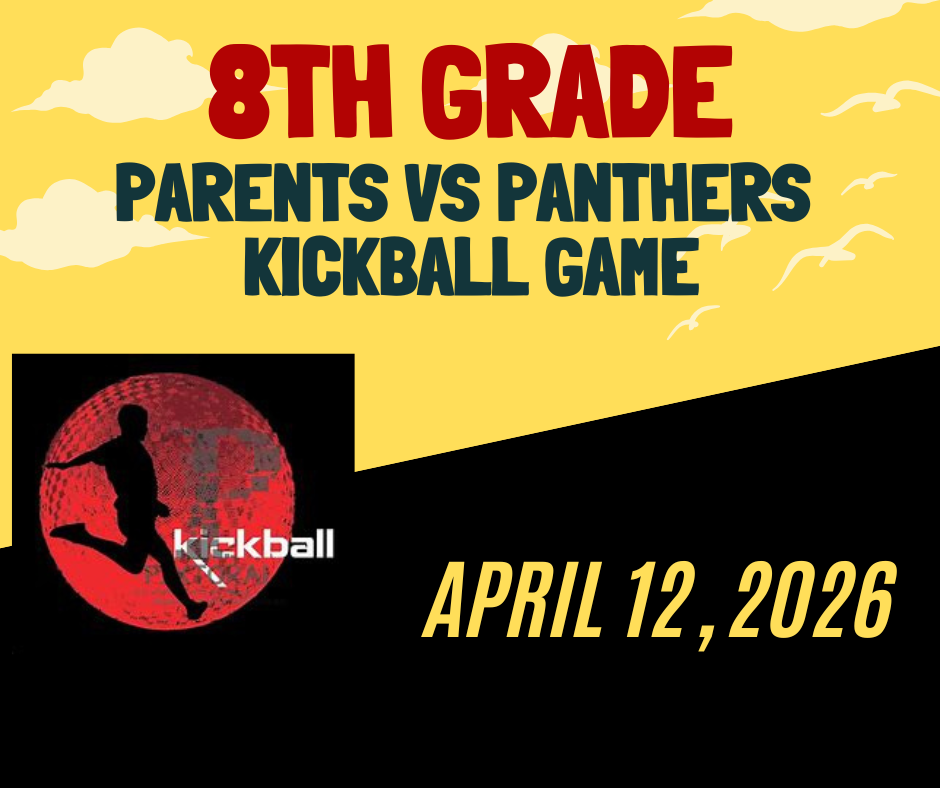 8TH GRADE
PARENTS VS PANTHERS KICKBALL GAME

kickball

APRIL 12, 2026